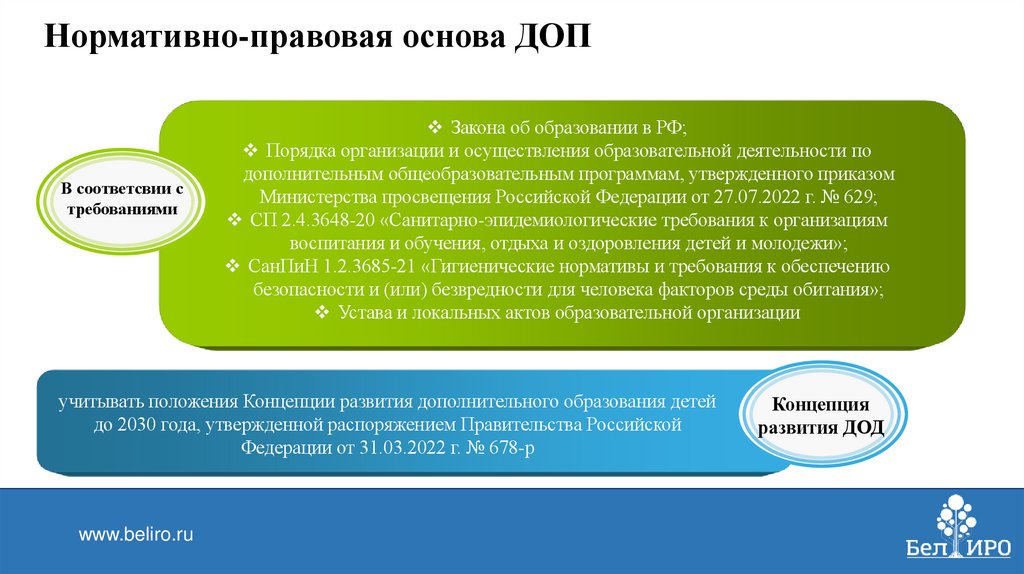 Нормативно-правовая основа ДОП

В соответсвии с требованиями

❖ Закона об образовании в РФ;
❖ Порядка организации и осуществления образовательной деятельности по дополнительным общеобразовательным программам, утвержденного приказом Министерства просвещения Российской Федерации от 27.07.2022 г. № 629;
❖ СП 2.4.3648-20 «Санитарно-эпидемиологические требования к организациям воспитания и обучения, отдыха и оздоровления детей и молодежи»;
❖ СанПиН 1.2.3685-21 «Гигиенические нормативы и требования к обеспечению безопасности и (или) безвредности для человека факторов среды обитания»;
❖ Устава и локальных актов образовательной организации

учитывать положения Концепции развития дополнительного образования детей до 2030 года, утвержденной распоряжением Правительства Российской Федерации от 31.03.2022 г. № 678-р

Концепция развития ДОД

www.beliro.ru

БелИРО